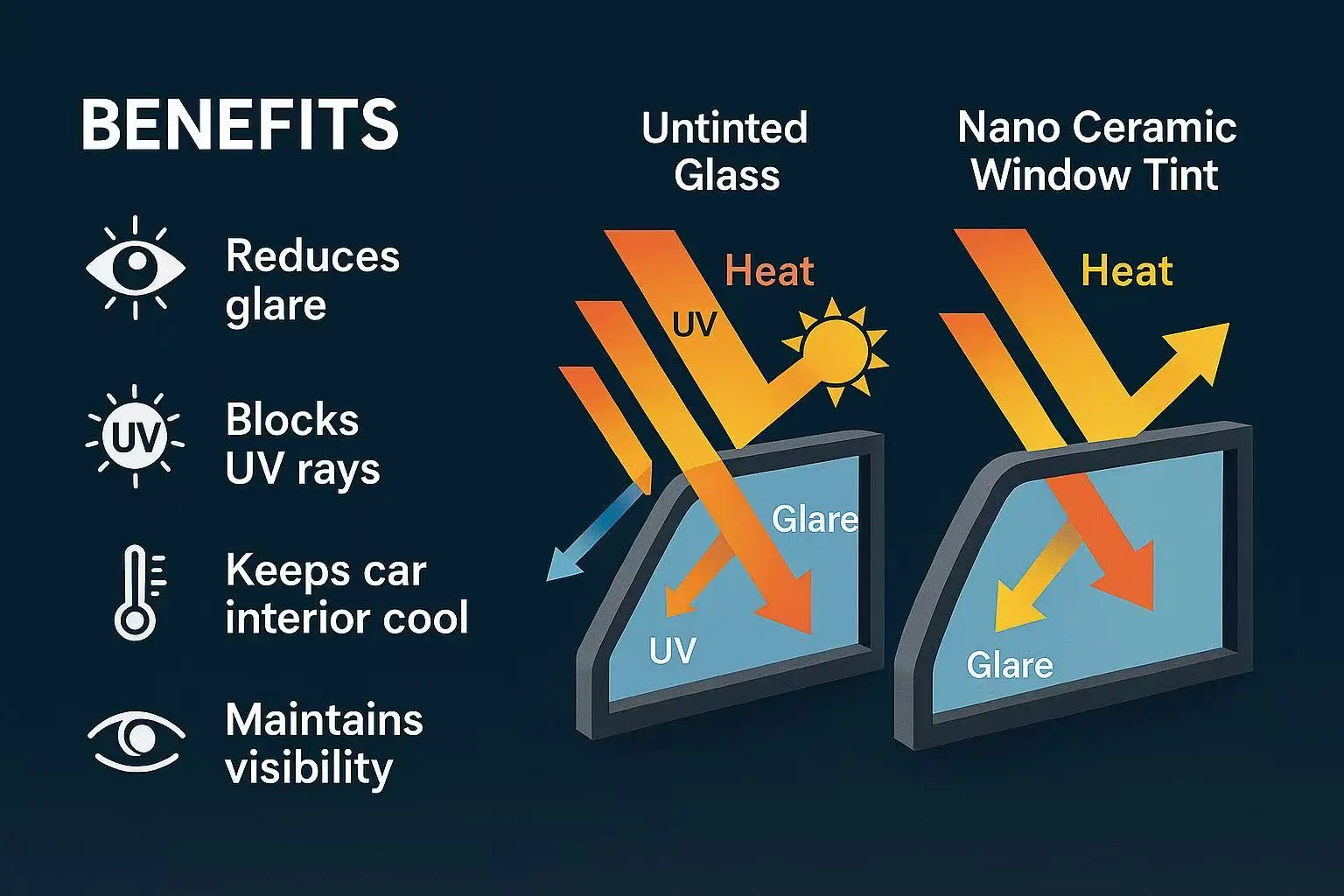 BENEFITS

Reduces glare

UV

Blocks UV rays

Keeps car interior cool

Maintains visibility

Untinted Glass

Heat

UV

Glare

UV

Nano Ceramic Window Tint

Heat

Glare